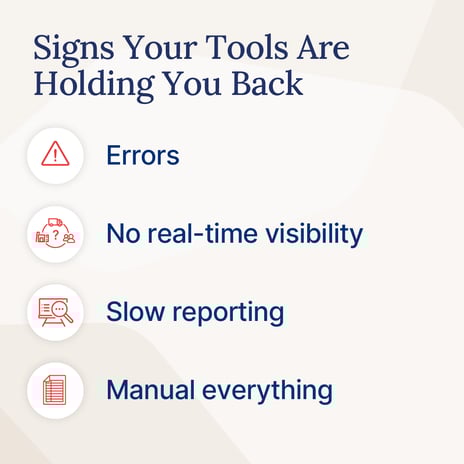 Signs Your Tools Are Holding You Back

Errors

No real-time visibility

Slow reporting

Manual everything